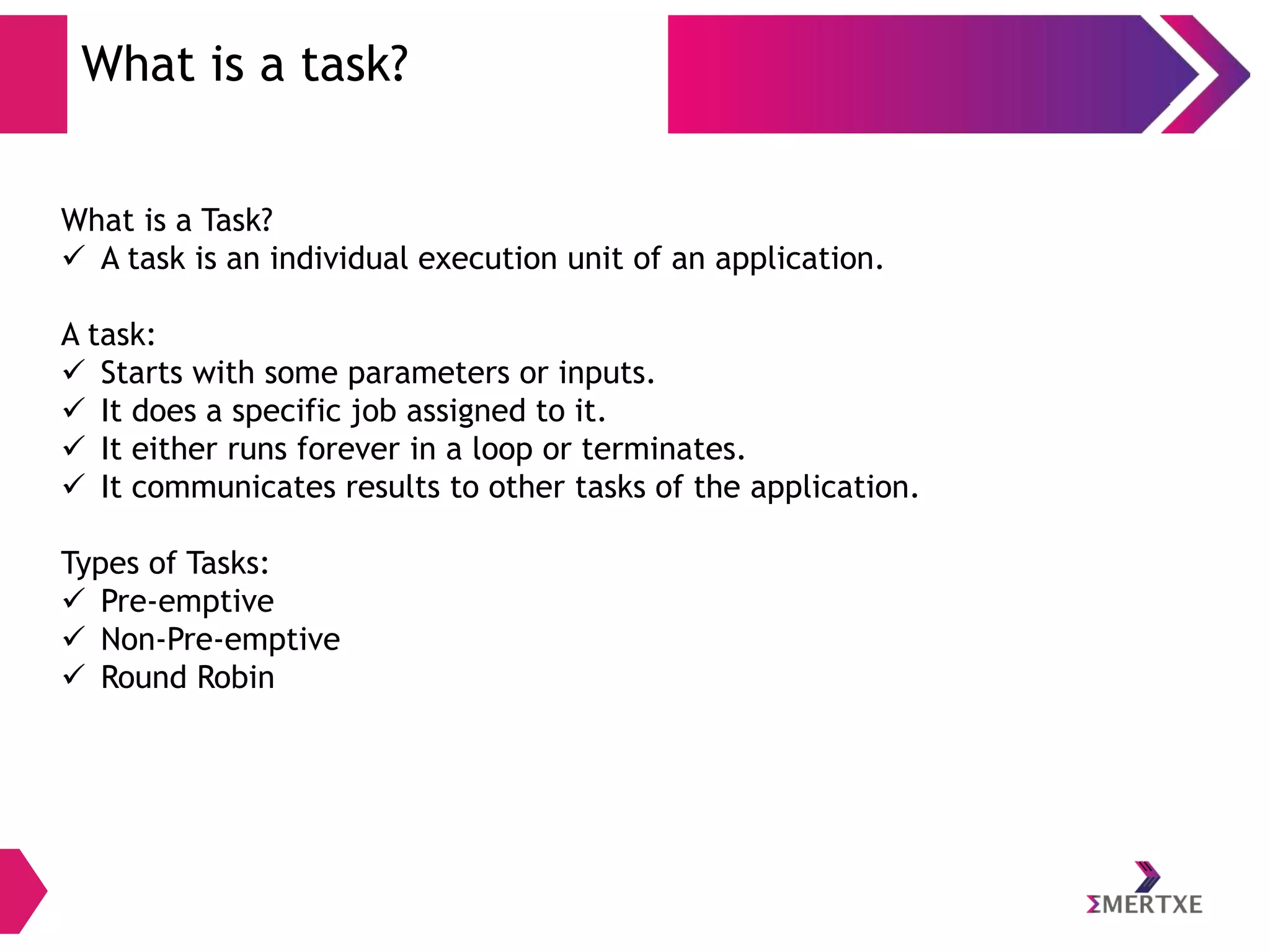 What is a task?

What is a Task?
✓ A task is an individual execution unit of an application.

A task:
✓ Starts with some parameters or inputs.
✓ It does a specific job assigned to it.
✓ It either runs forever in a loop or terminates.
✓ It communicates results to other tasks of the application.

Types of Tasks:
✓ Pre-emptive
✓ Non-Pre-emptive
✓ Round Robin

ΣMERTXE